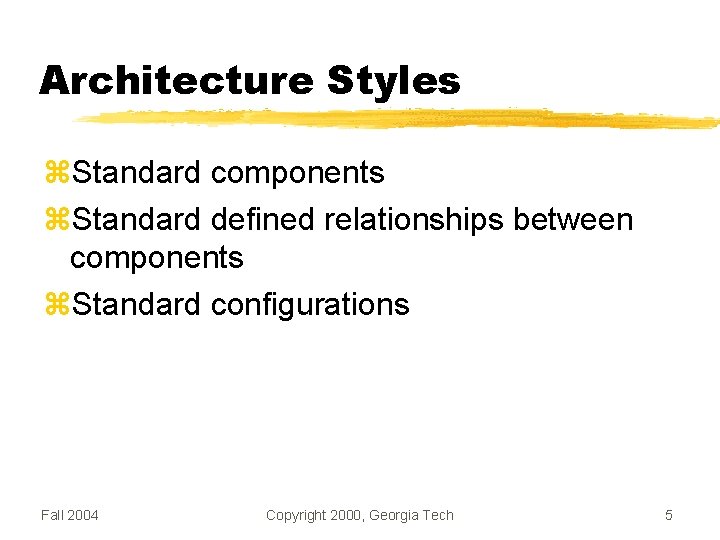 Architecture Styles

⌘Standard components

⌘Standard defined relationships between components

⌘Standard configurations

Fall 2004

Copyright 2000, Georgia Tech

5